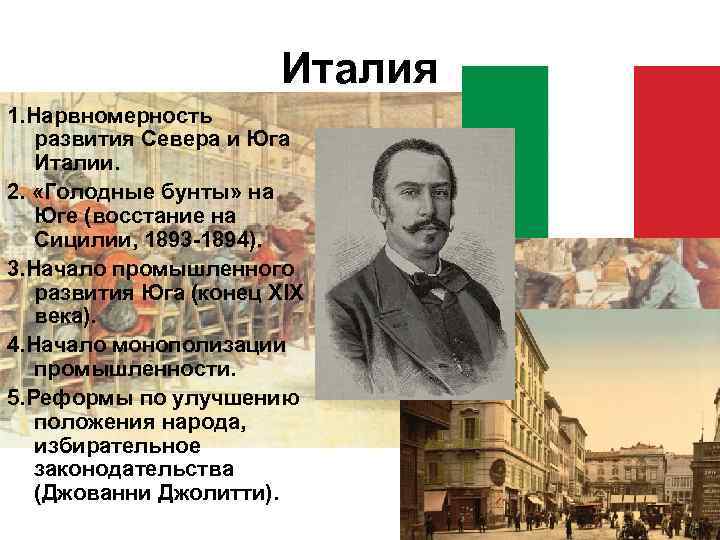 Италия

1.Нарвномерность развития Севера и Юга Италии.

2. «Голодные бунты» на Юге (восстание на Сицилии, 1893-1894).

3.Начало промышленного развития Юга (конец XIX века).

4.Начало монополизации промышленности.

5.Реформы по улучшению положения народа, избирательное законодательства (Джованни Джолитти).